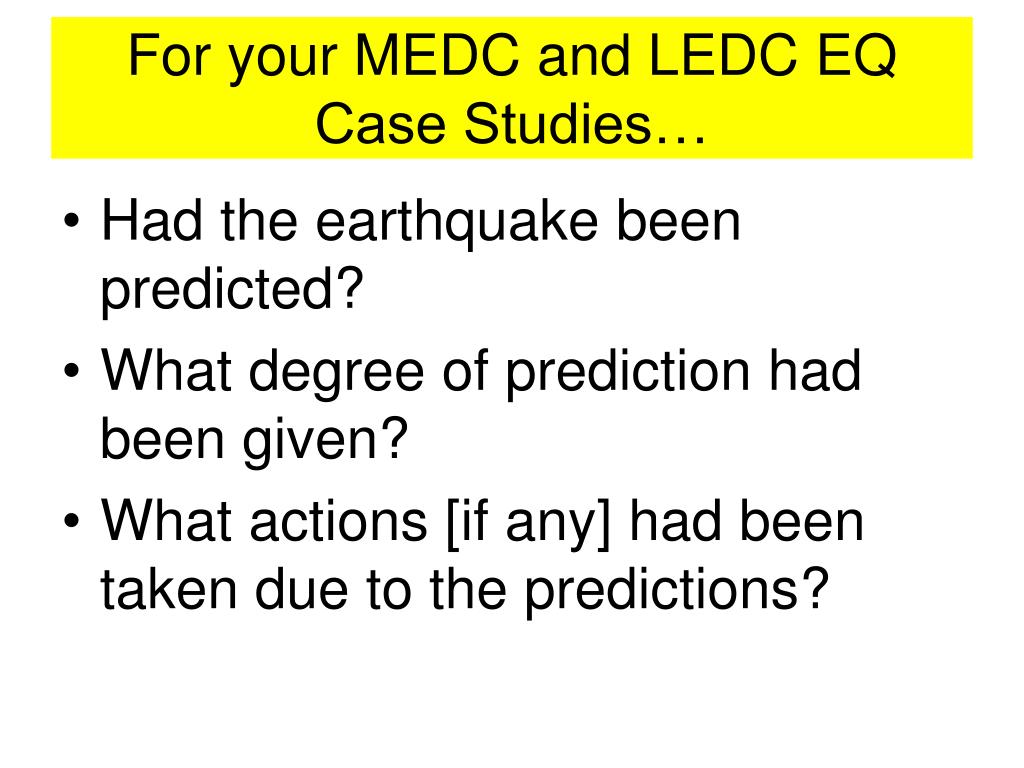 For your MEDC and LEDC EQ Case Studies…

• Had the earthquake been predicted?
• What degree of prediction had been given?
• What actions [if any] had been taken due to the predictions?